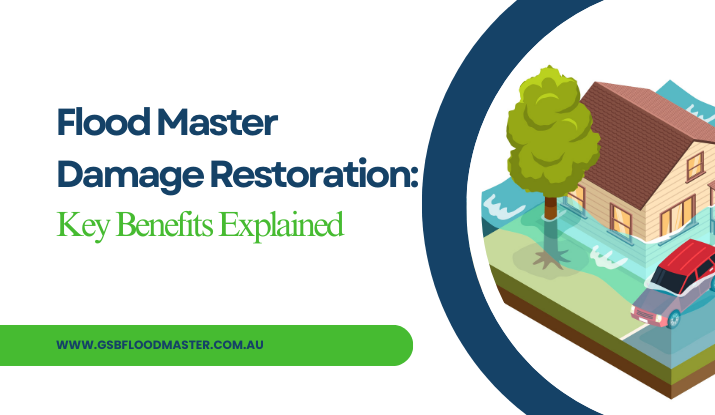 Flood Master
Damage Restoration:
Key Benefits Explained

WWW.GSBFLOODMASTER.COM.AU